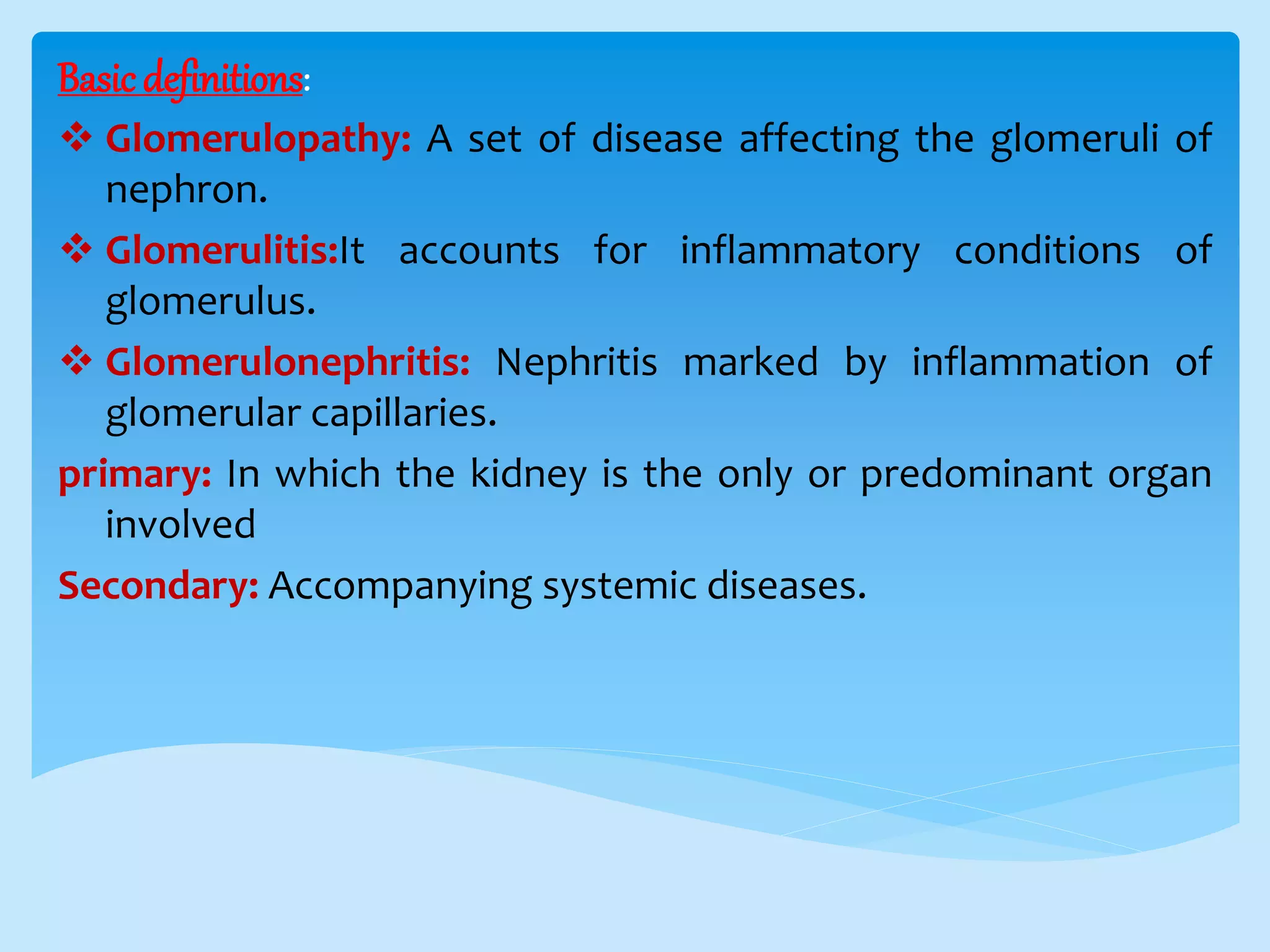 Basic definitions:

❖ Glomerulopathy: A set of disease affecting the glomeruli of nephron.

❖ Glomerulitis:It accounts for inflammatory conditions of glomerulus.

❖ Glomerulonephritis: Nephritis marked by inflammation of glomerular capillaries.

primary: In which the kidney is the only or predominant organ involved

Secondary: Accompanying systemic diseases.